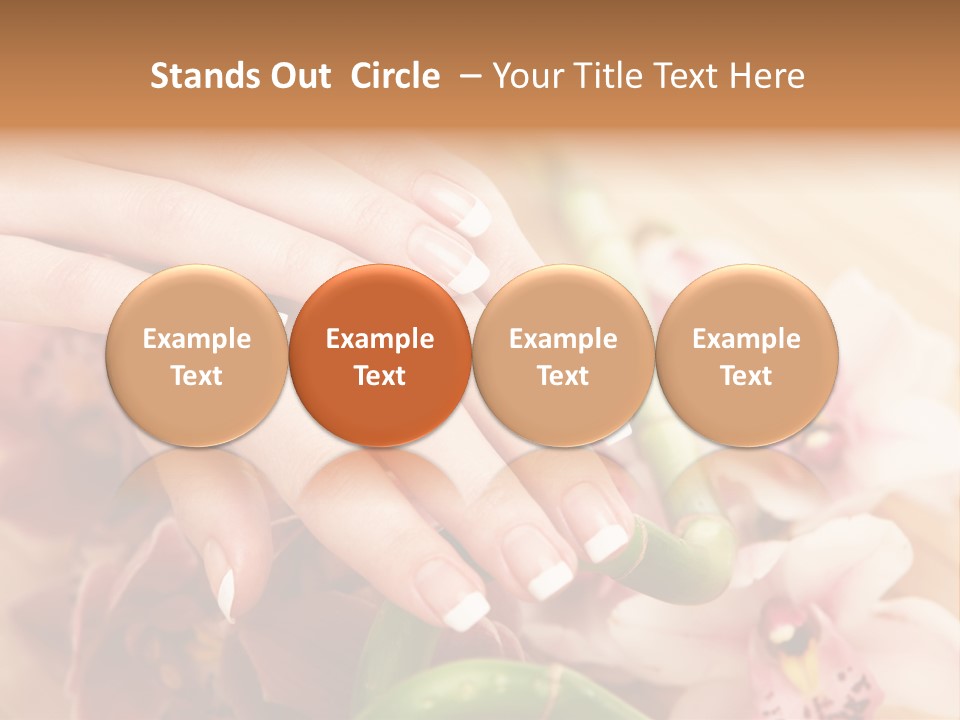 Stands Out Circle – Your Title Text Here

Example Text

Example Text

Example Text

Example Text